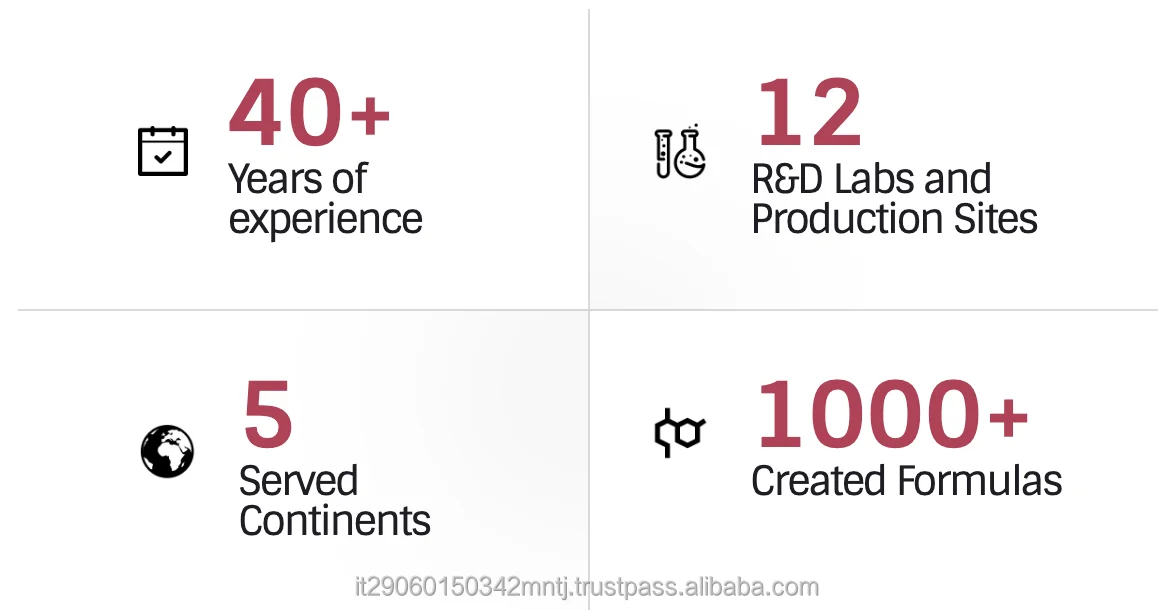 40+
Years of experience

12
R&D Labs and Production Sites

5
Served Continents

1000+
Created Formulas

it29060150342mntj.trustpass.alibaba.com